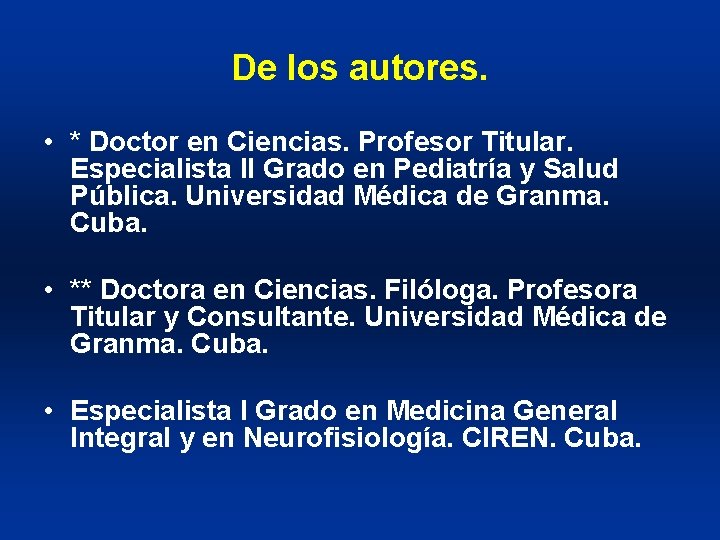 De los autores.

• * Doctor en Ciencias. Profesor Titular. Especialista II Grado en Pediatría y Salud Pública. Universidad Médica de Granma. Cuba.

• ** Doctora en Ciencias. Filóloga. Profesora Titular y Consultante. Universidad Médica de Granma. Cuba.

• Especialista I Grado en Medicina General Integral y en Neurofisiología. CIREN. Cuba.